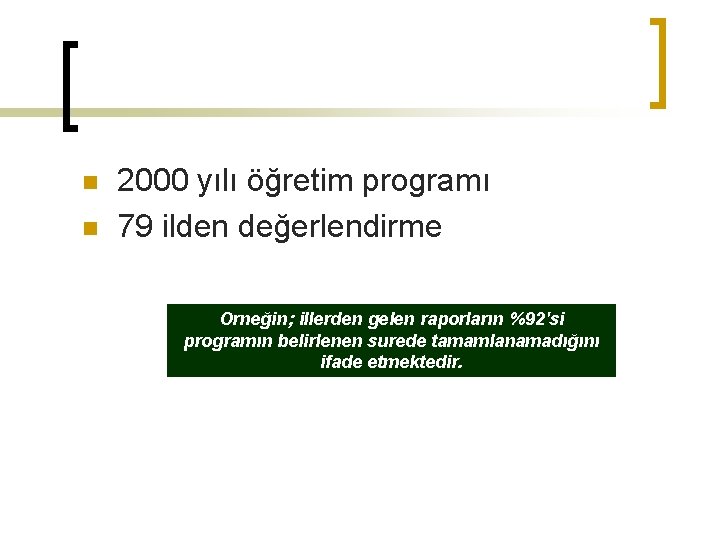 2000 yılı öğretim programı
79 ilden değerlendirme

Örneğin; illerden gelen raporların %92'si programın belirlenen sürede tamamlanamadığını ifade etmektedir.